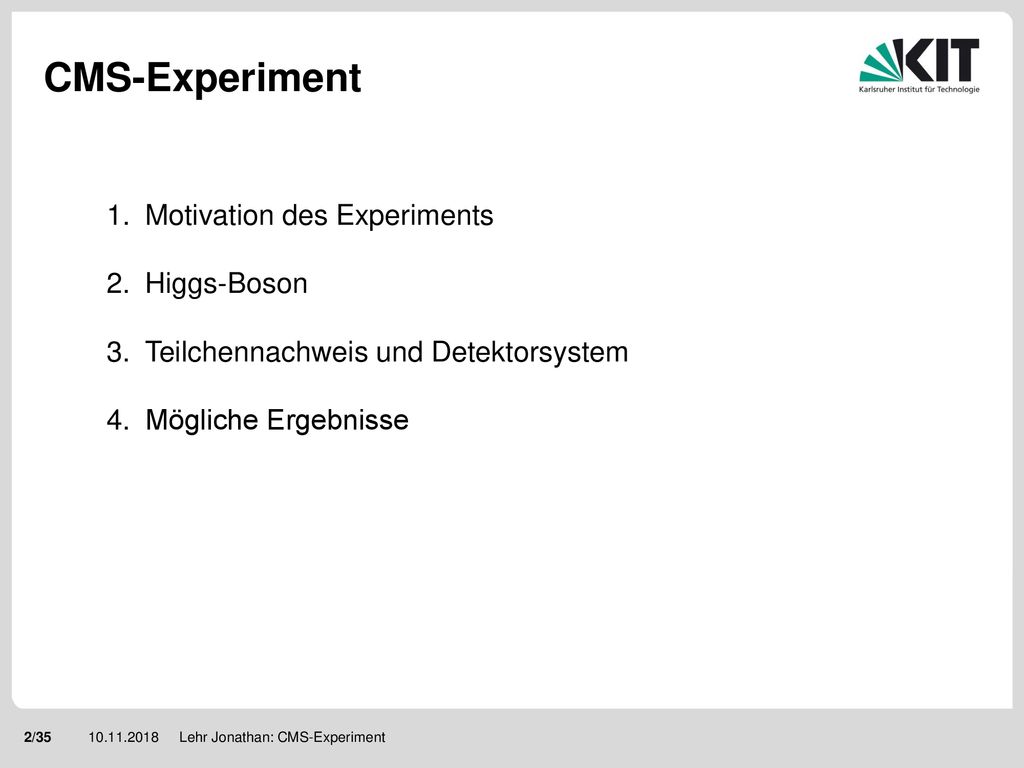 CMS-Experiment

KIT
Karlsruher Institut für Technologie

1. Motivation des Experiments

2. Higgs-Boson

3. Teilchennachweis und Detektorsystem

4. Mögliche Ergebnisse

2/35 10.11.2018 Lehr Jonathan: CMS-Experiment